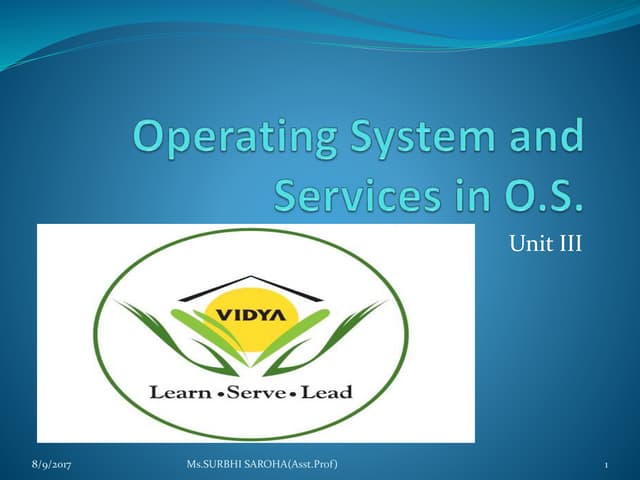 Operating System and Services in O.S.

Unit III

VIDYA

Learn • Serve • Lead

8/9/2017

Ms.SURBHI SAROHA(Asst.Prof)

1